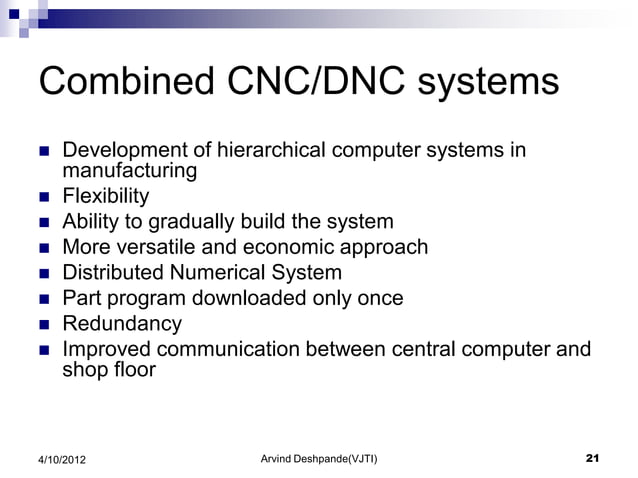 Combined CNC/DNC systems

- Development of hierarchical computer systems in manufacturing
- Flexibility
- Ability to gradually build the system
- More versatile and economic approach
- Distributed Numerical System
- Part program downloaded only once
- Redundancy
- Improved communication between central computer and shop floor

4/10/2012 Arvind Deshpande(VJTI) 21